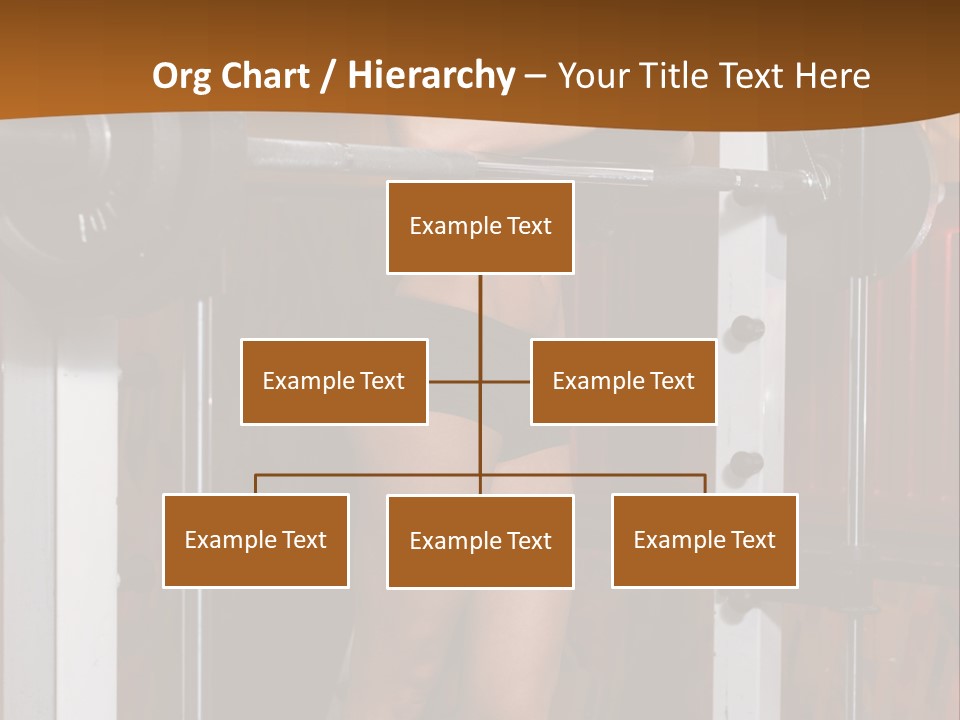 Org Chart / Hierarchy – Your Title Text Here

Example Text

Example Text

Example Text

Example Text

Example Text

Example Text